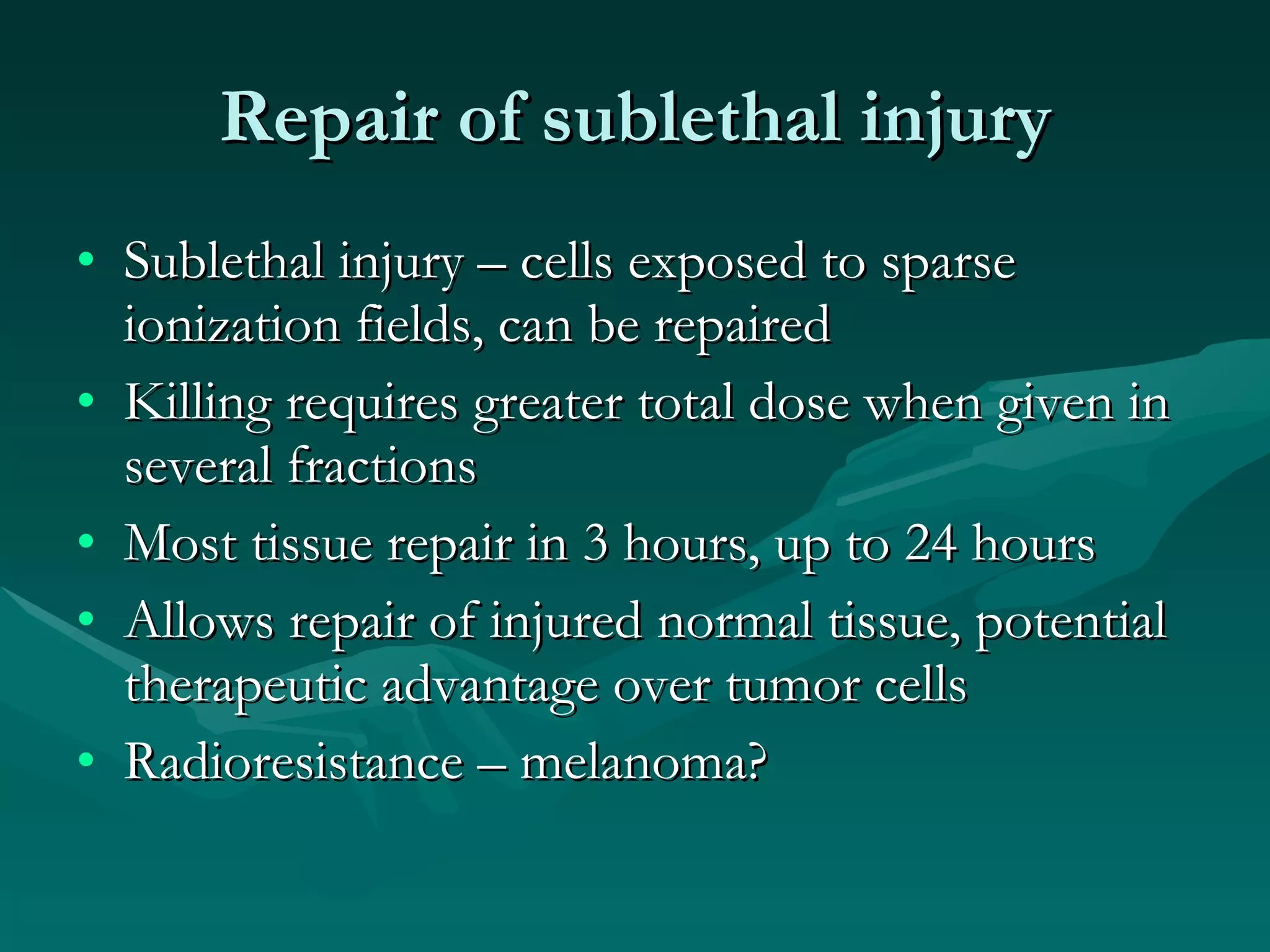 Repair of sublethal injury

• Sublethal injury – cells exposed to sparse ionization fields, can be repaired
• Killing requires greater total dose when given in several fractions
• Most tissue repair in 3 hours, up to 24 hours
• Allows repair of injured normal tissue, potential therapeutic advantage over tumor cells
• Radioresistance – melanoma?